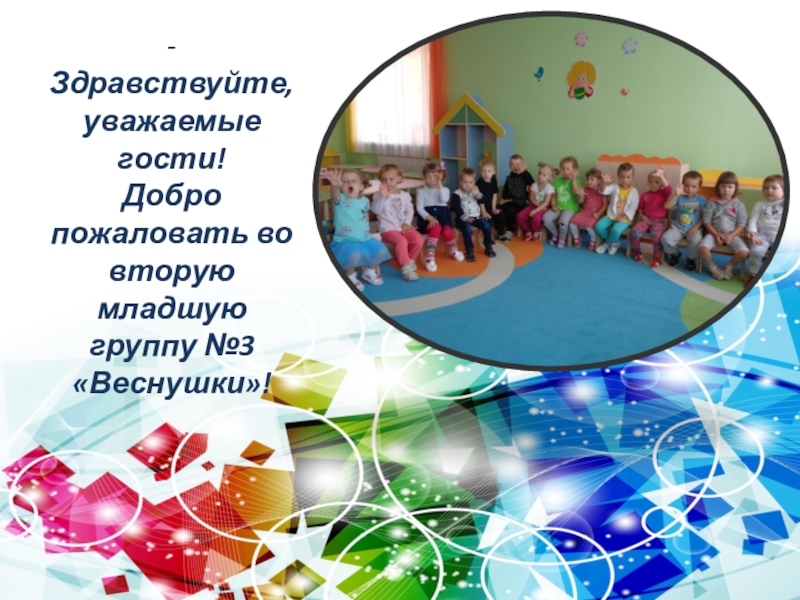 -
Здравствуйте, уважаемые гости!
Добро пожаловать во вторую младшую группу №3 «Веснушки»!